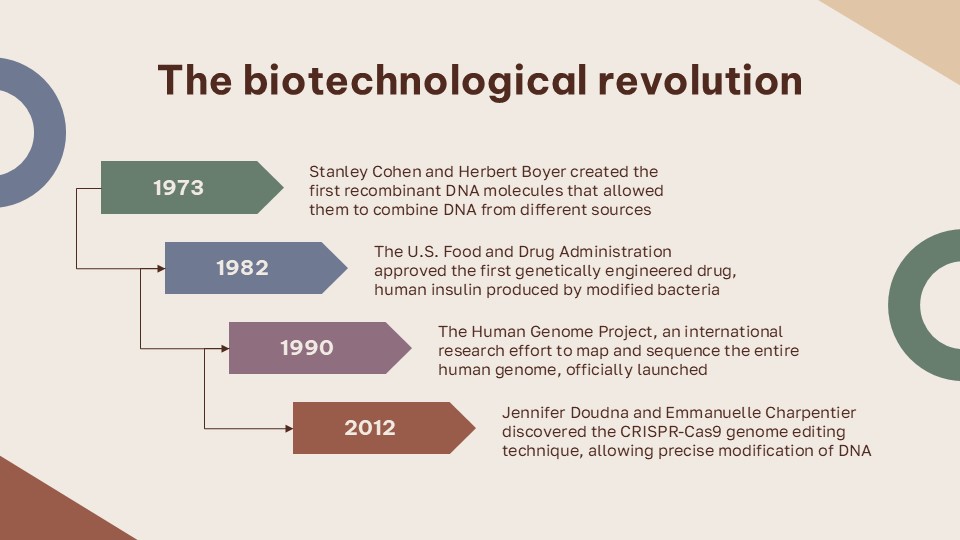 The biotechnological revolution

1973

Stanley Cohen and Herbert Boyer created the first recombinant DNA molecules that allowed them to combine DNA from different sources

1982

The U.S. Food and Drug Administration approved the first genetically engineered drug, human insulin produced by modified bacteria

1990

The Human Genome Project, an international research effort to map and sequence the entire human genome, officially launched

2012

Jennifer Doudna and Emmanuelle Charpentier discovered the CRISPR-Cas9 genome editing technique, allowing precise modification of DNA